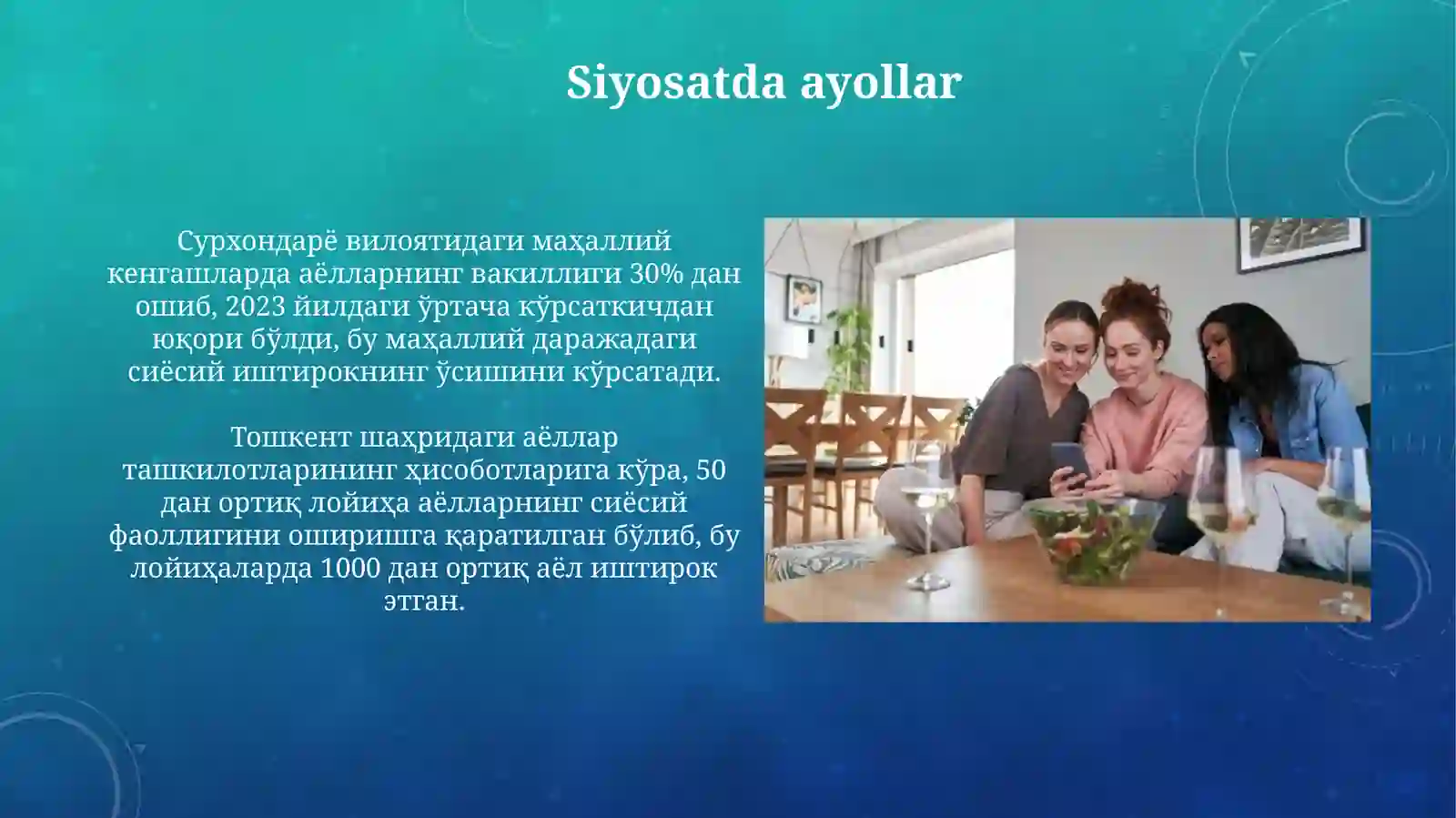 Siyosatda ayollar

Сурхондарё вилоятидаги маҳаллий кенгашларда аёлларнинг вакиллиги 30% дан ошиб, 2023 йилдаги ўртача кўрсаткичдан юқори бўлди, бу маҳаллий даражадаги сиёсий иштирокнинг ўсишини кўрсатади.

Тошкент шаҳридаги аёллар ташкилотларининг ҳисоботларига кўра, 50 дан ортиқ лойиҳа аёлларнинг сиёсий фаоллигини оширишга қаратилган бўлиб, бу лойиҳаларда 1000 дан ортиқ аёл иштирок этган.